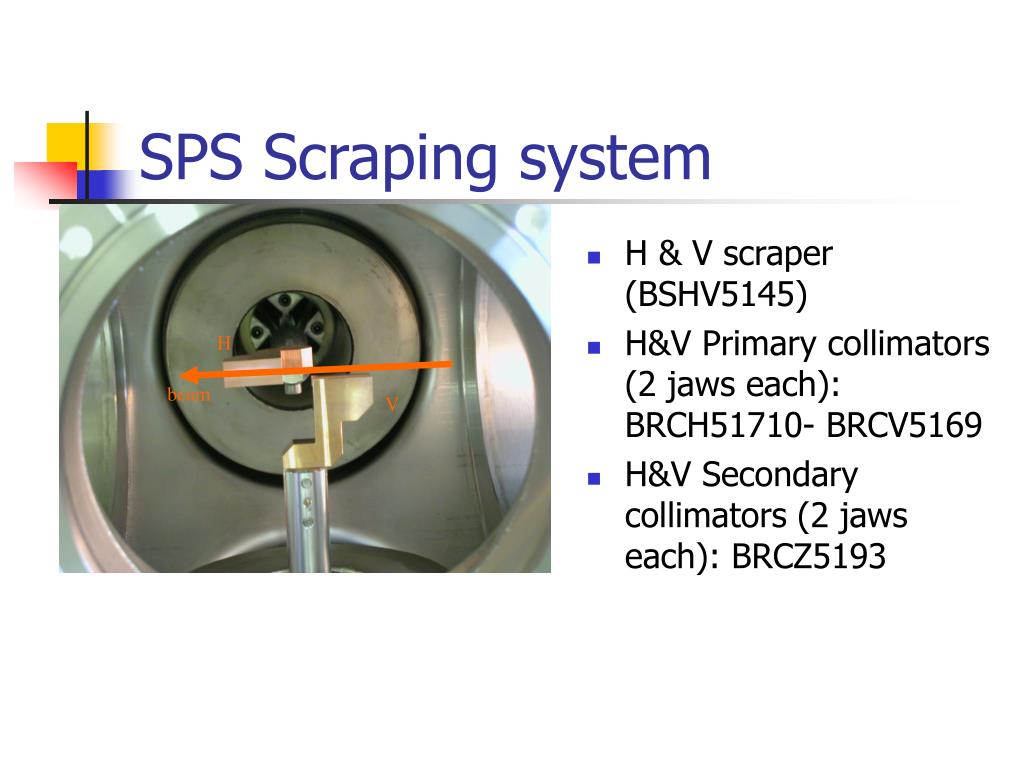 SPS Scraping system

H

beam

V

- H & V scraper (BSHV5145)
- H&V Primary collimators (2 jaws each): BRCH51710- BRCV5169
- H&V Secondary collimators (2 jaws each): BRCZ5193